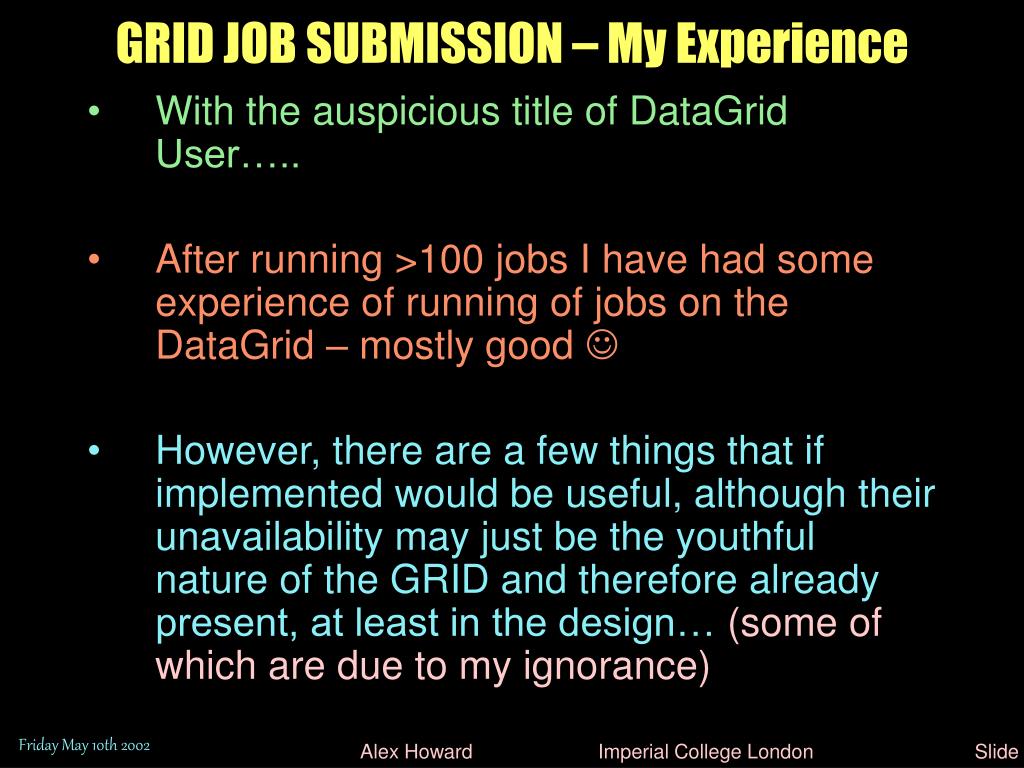 GRID JOB SUBMISSION – My Experience

• With the auspicious title of DataGrid User…..

• After running >100 jobs I have had some experience of running of jobs on the DataGrid – mostly good ☺

• However, there are a few things that if implemented would be useful, although their unavailability may just be the youthful nature of the GRID and therefore already present, at least in the design… (some of which are due to my ignorance)

Friday May 10th 2002

Alex Howard

Imperial College London

Slide